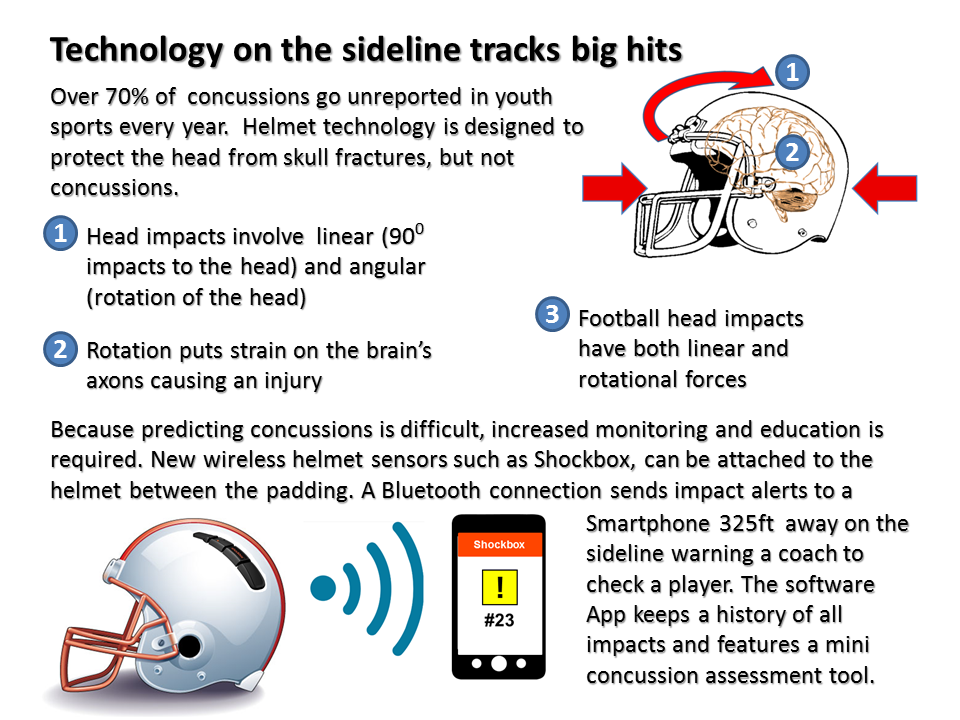 Technology on the sideline tracks big hits

Over 70% of concussions go unreported in youth sports every year. Helmet technology is designed to protect the head from skull fractures, but not concussions.

1

2

1 Head impacts involve linear ($90^0$ impacts to the head) and angular (rotation of the head)

2 Rotation puts strain on the brain's axons causing an injury

3 Football head impacts have both linear and rotational forces

Because predicting concussions is difficult, increased monitoring and education is required. New wireless helmet sensors such as Shockbox, can be attached to the helmet between the padding. A Bluetooth connection sends impact alerts to a Smartphone 325ft away on the sideline warning a coach to check a player. The software App keeps a history of all impacts and features a mini concussion assessment tool.

Shockbox

!

#23